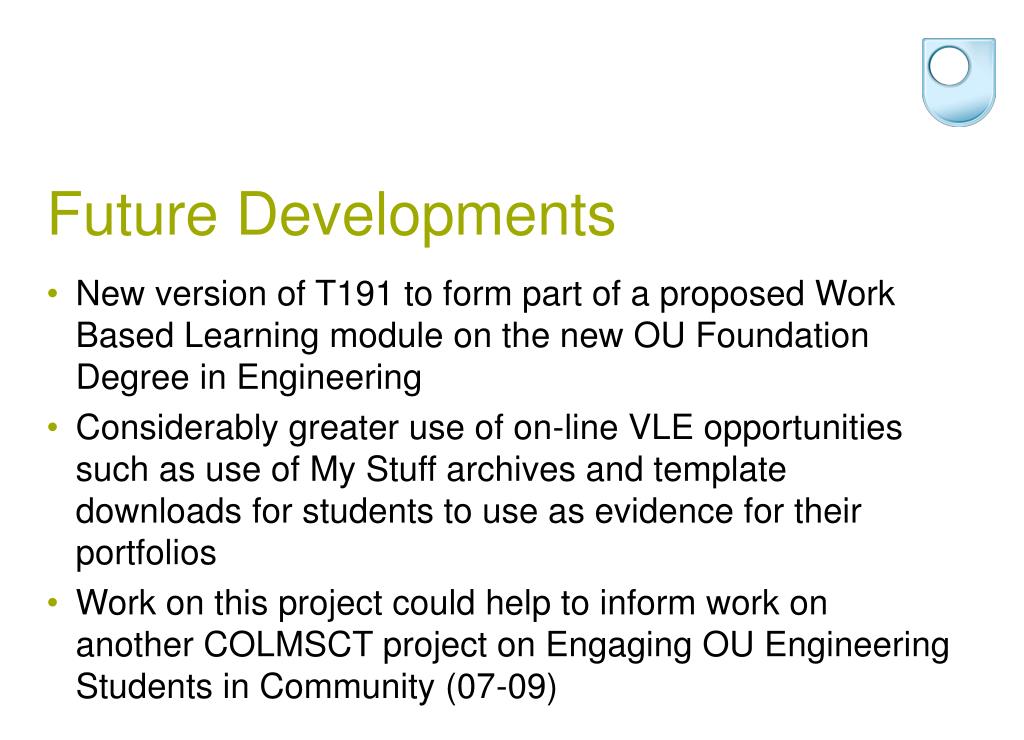 Future Developments

• New version of T191 to form part of a proposed Work Based Learning module on the new OU Foundation Degree in Engineering
• Considerably greater use of on-line VLE opportunities such as use of My Stuff archives and template downloads for students to use as evidence for their portfolios
• Work on this project could help to inform work on another COLMSCT project on Engaging OU Engineering Students in Community (07-09)